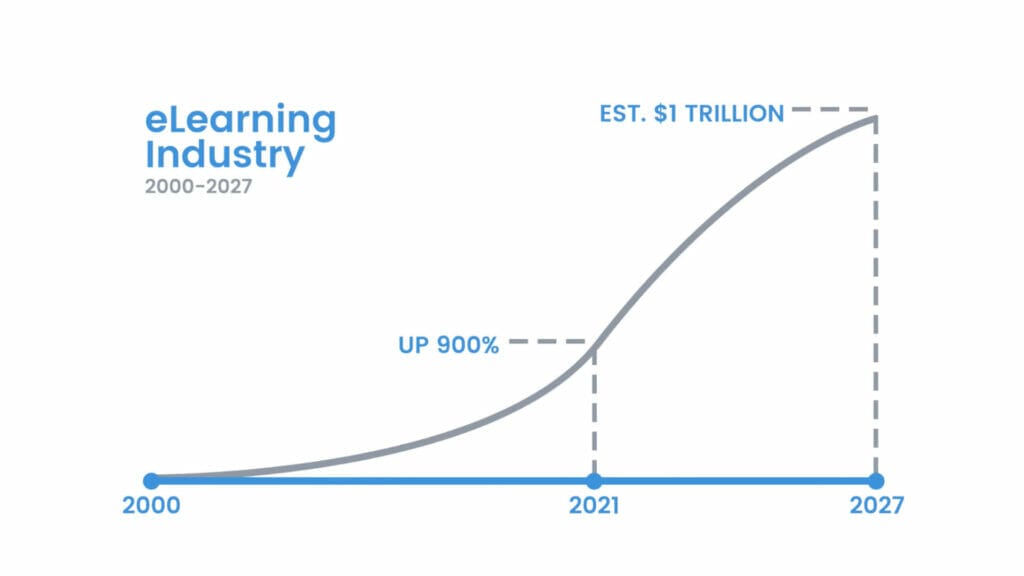 eLearning Industry
2000-2027

EST. $1 TRILLION

UP 900%

2000

2021

2027